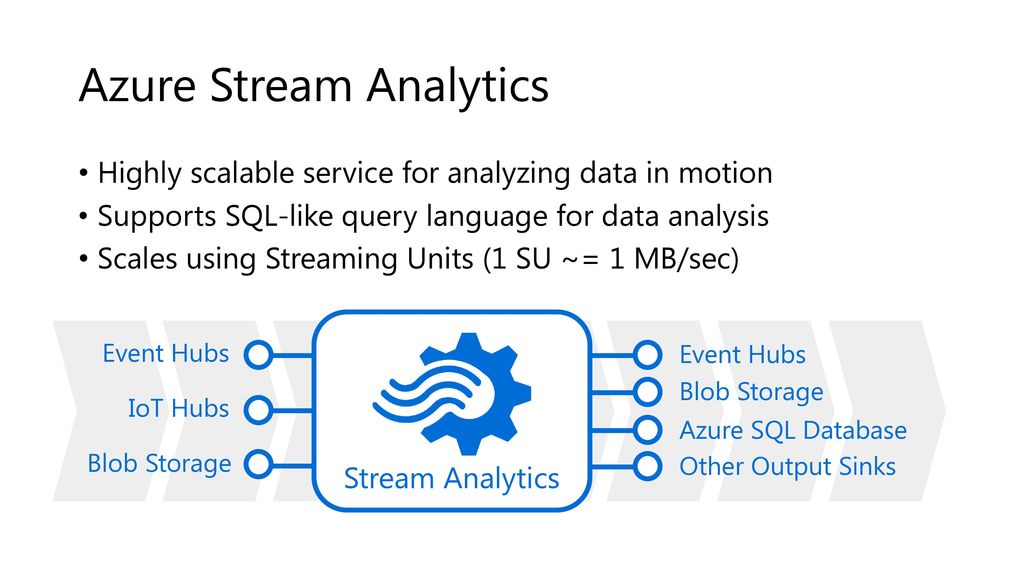 Azure Stream Analytics

• Highly scalable service for analyzing data in motion
• Supports SQL-like query language for data analysis
• Scales using Streaming Units (1 SU ~= 1 MB/sec)

Event Hubs
IoT Hubs
Blob Storage

Stream Analytics

Event Hubs
Blob Storage
Azure SQL Database
Other Output Sinks